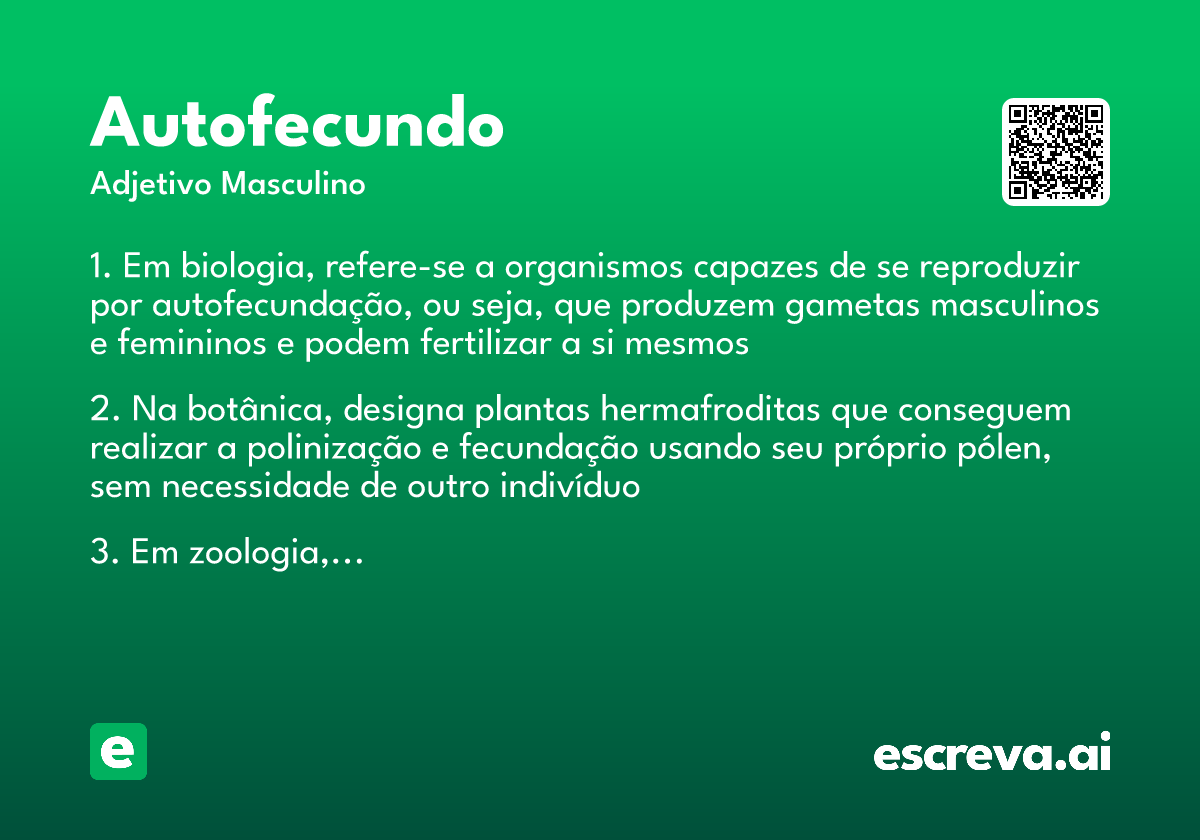 Autofecundo

Adjetivo Masculino

1. Em biologia, refere-se a organismos capazes de se reproduzir por autofecundação, ou seja, que produzem gametas masculinos e femininos e podem fertilizar a si mesmos

2. Na botânica, designa plantas hermafroditas que conseguem realizar a polinização e fecundação usando seu próprio pólen, sem necessidade de outro indivíduo

3. Em zoologia,...

e

escreva.ai